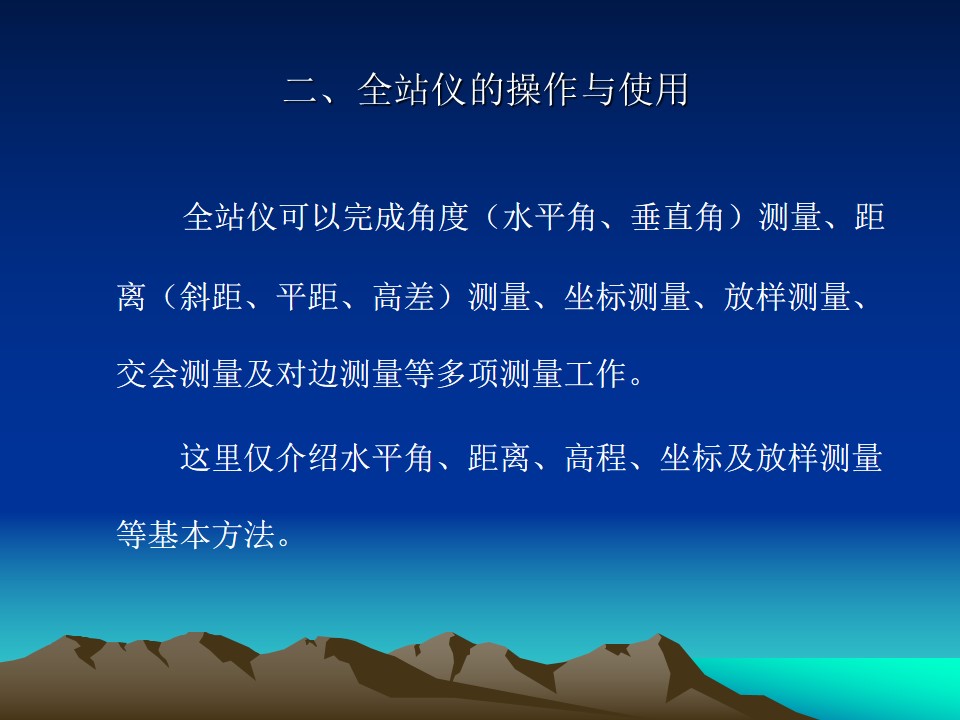 二、全站仪的操作与使用

全站仪可以完成角度（水平角、垂直角）测量、距离（斜距、平距、高差）测量、坐标测量、放样测量、交会测量及对边测量等多项测量工作。

这里仅介绍水平角、距离、高程、坐标及放样测量等基本方法。